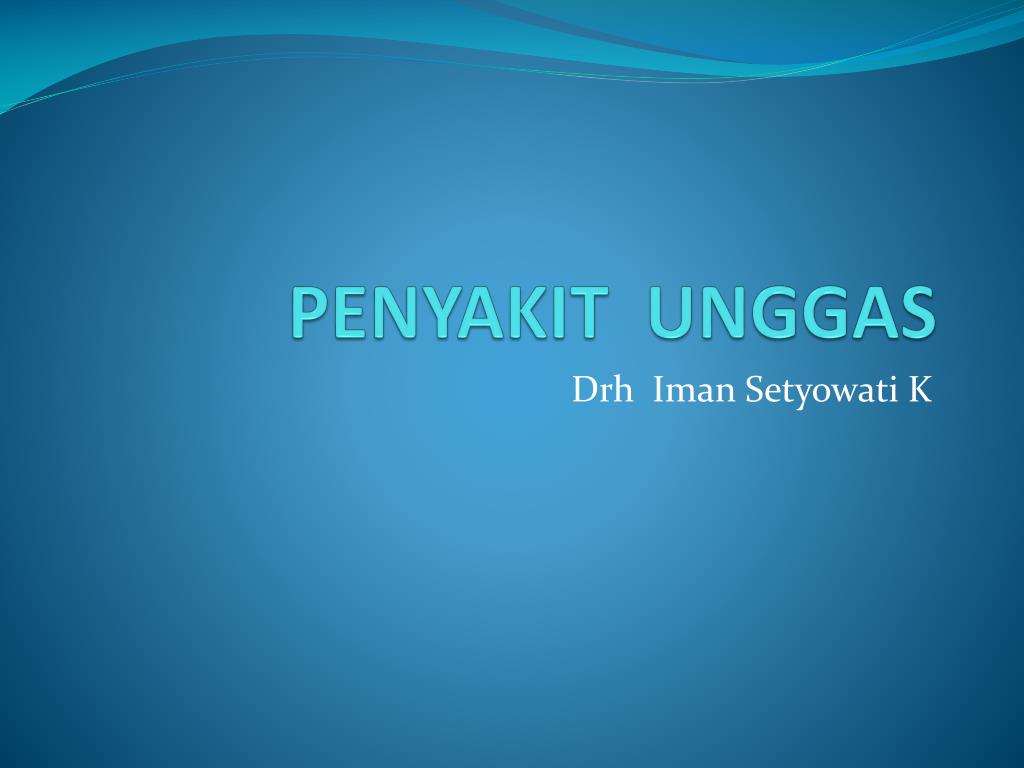 PENYAKIT UNGGAS

Drh Iman Setyowati K